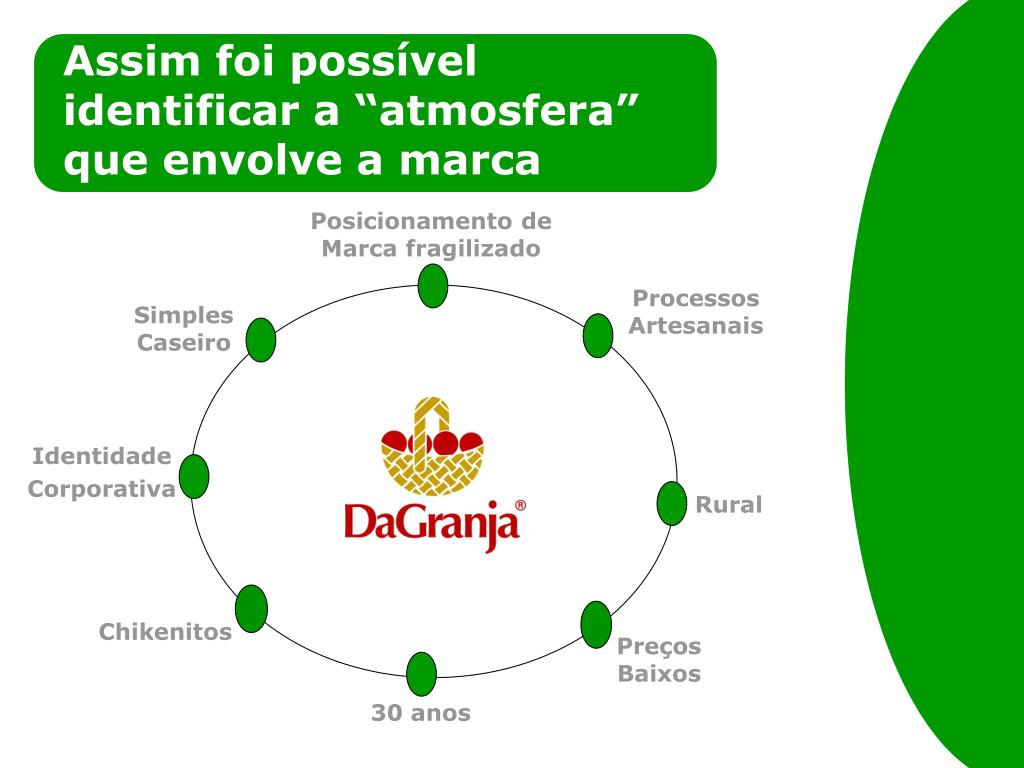 Assim foi possível identificar a “atmosfera” que envolve a marca

Posicionamento de Marca fragilizado

Processos Artesanais

Rural

Preços Baixos

30 anos

Chikenitos

Identidade Corporativa

Simples Caseiro

DaGranja®